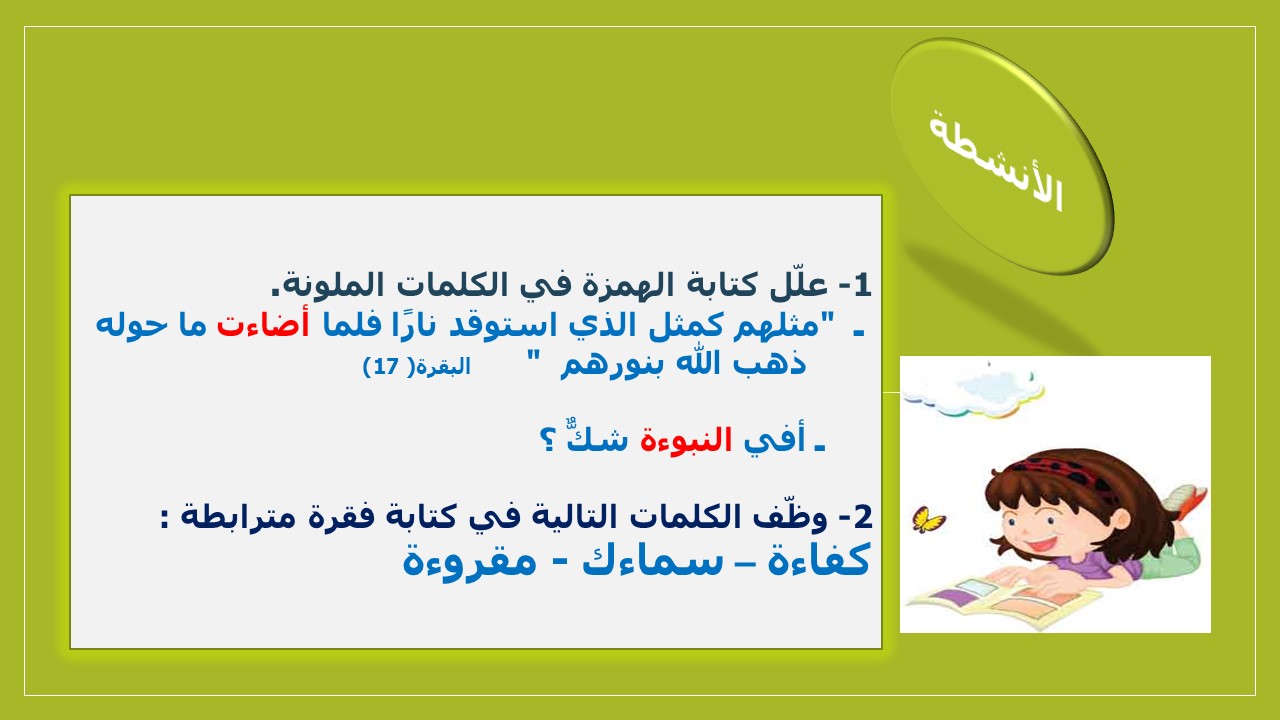 الأنشطة

1- علّل كتابة الهمزة في الكلمات الملونة.
ـ "مثلهم كمثل الذي استوقد نارًا فلما أضاءت ما حوله ذهب الله بنورهم " البقرة( 17)

ـ أفي النبوءة شكٌّ ؟

2- وظّف الكلمات التالية في كتابة فقرة مترابطة :
كفاءة – سماءك - مقروءة